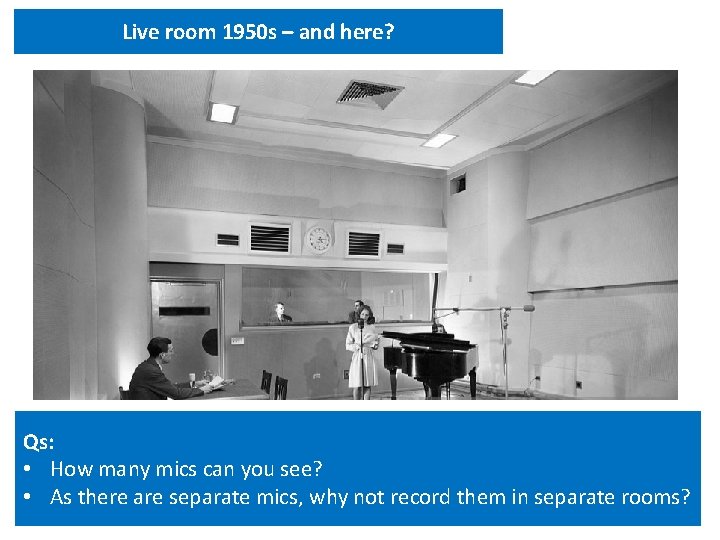 Live room 1950s – and here?

Qs:
• How many mics can you see?
• As there are separate mics, why not record them in separate rooms?